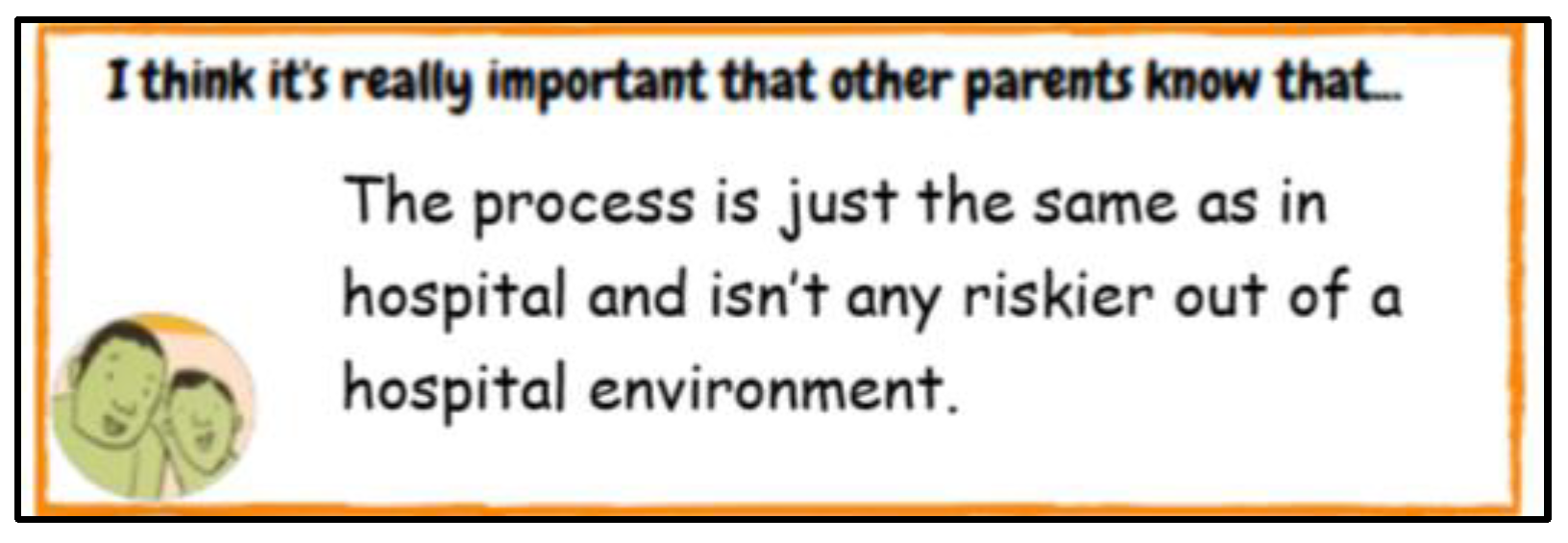 I think it's really important that other parents know that...

The process is just the same as in hospital and isn't any riskier out of a hospital environment.